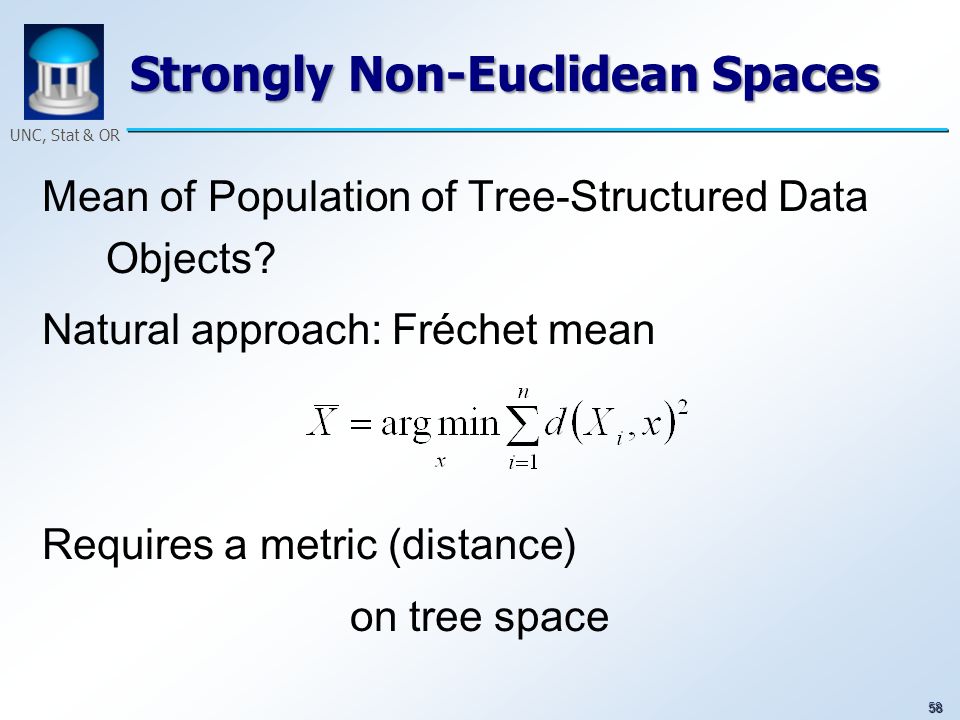 UNC, Stat & OR

Strongly Non-Euclidean Spaces

Mean of Population of Tree-Structured Data Objects?

Natural approach: Fréchet mean

$\overline{X} = \arg\min_{x} \sum_{i=1}^{n} d(X_i, x)^2$

Requires a metric (distance)

on tree space

58